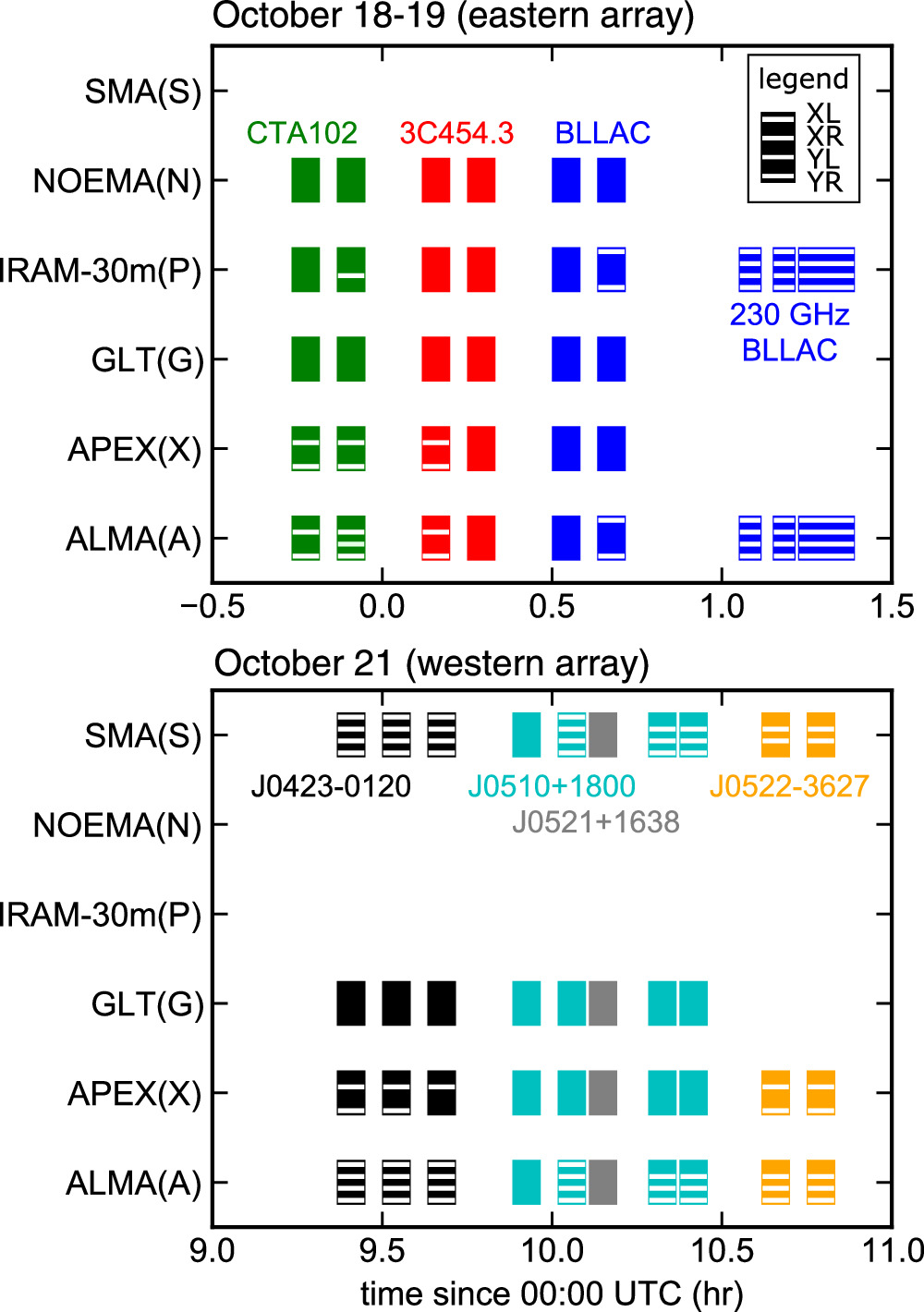 October 18-19 (eastern array)

SMA(S)
NOEMA(N)
IRAM-30m(P)
GLT(G)
APEX(X)
ALMA(A)

CTA102
3C454.3
BLLAC

legend
XL
XR
YL
YR

230 GHz
BLLAC

−0.5
0.0
0.5
1.0
1.5

October 21 (western array)

SMA(S)
NOEMA(N)
IRAM-30m(P)
GLT(G)
APEX(X)
ALMA(A)

J0423-0120
J0510+1800
J0521+1638
J0522-3627

9.0
9.5
10.0
10.5
11.0
time since 00:00 UTC (hr)